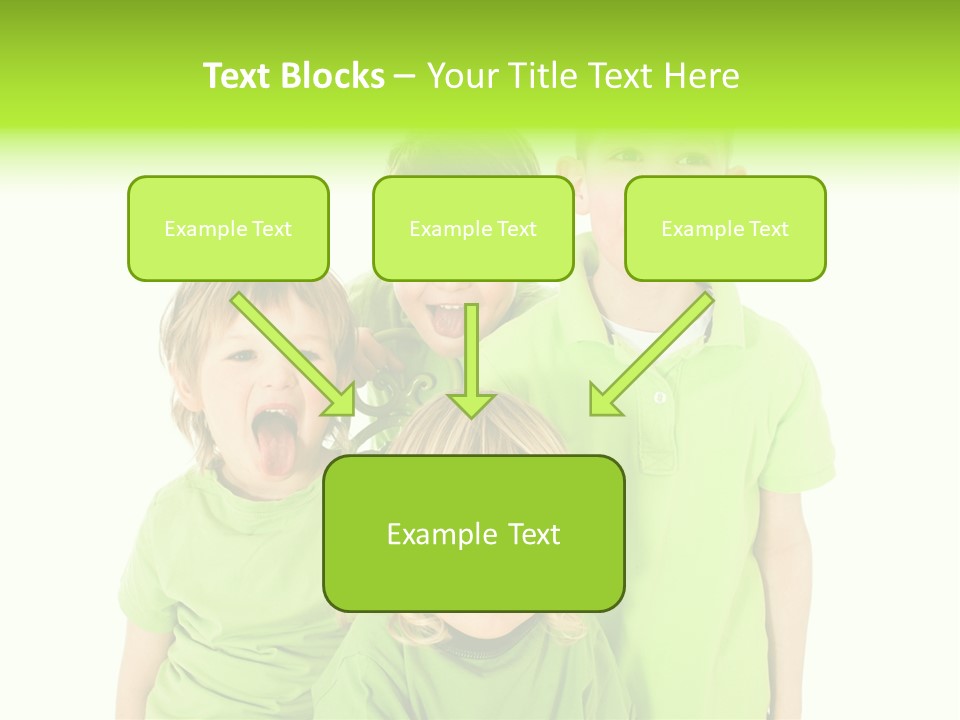 Text Blocks – Your Title Text Here

Example Text

Example Text

Example Text

Example Text